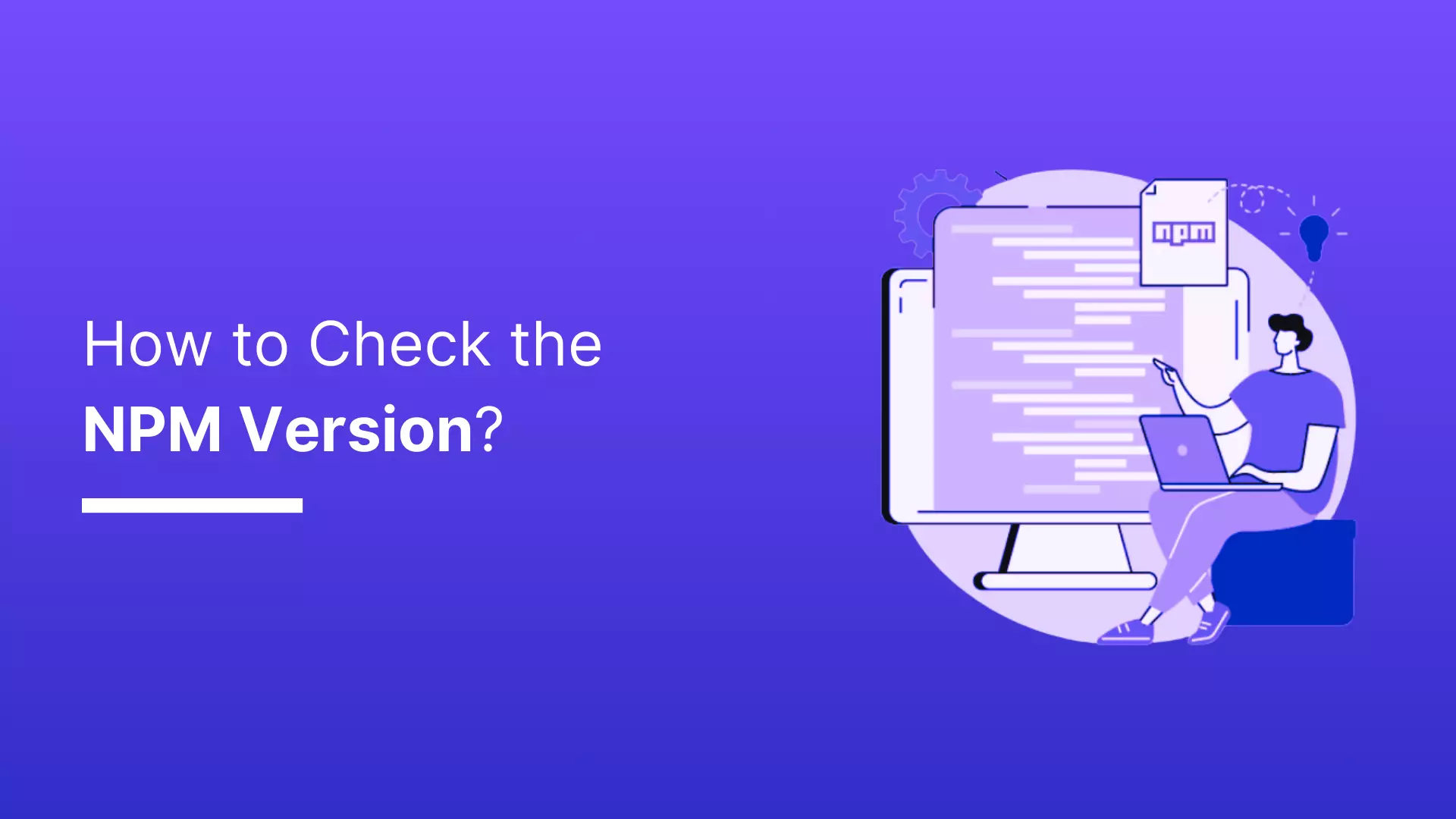 How to Check the
NPM Version?

npm